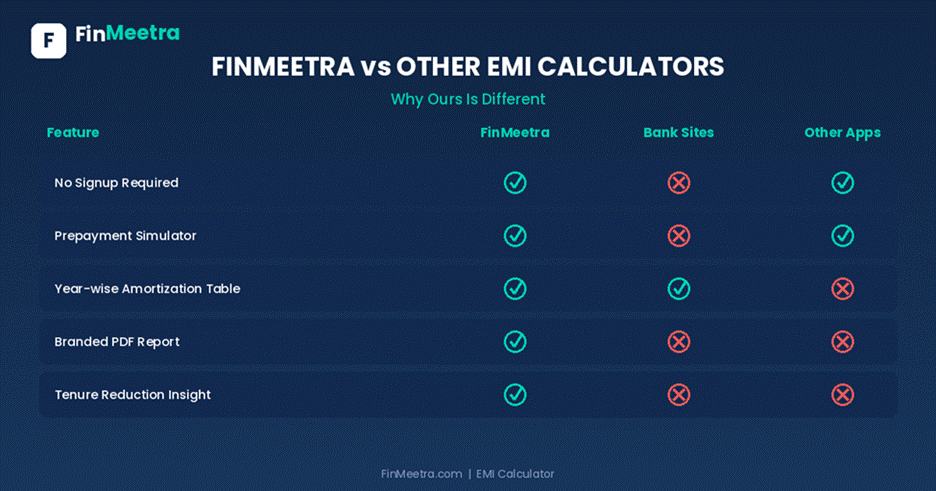 F FinMeetra

FINMEETRA vs OTHER EMI CALCULATORS

Why Ours Is Different

| Feature | FinMeetra | Bank Sites | Other Apps |
|---|---|---|---|
| No Signup Required | ✓ | ✗ | ✓ |
| Prepayment Simulator | ✓ | ✗ | ✓ |
| Year-wise Amortization Table | ✓ | ✓ | ✗ |
| Branded PDF Report | ✓ | ✗ | ✗ |
| Tenure Reduction Insight | ✓ | ✗ | ✗ |

FinMeetra.com | EMI Calculator